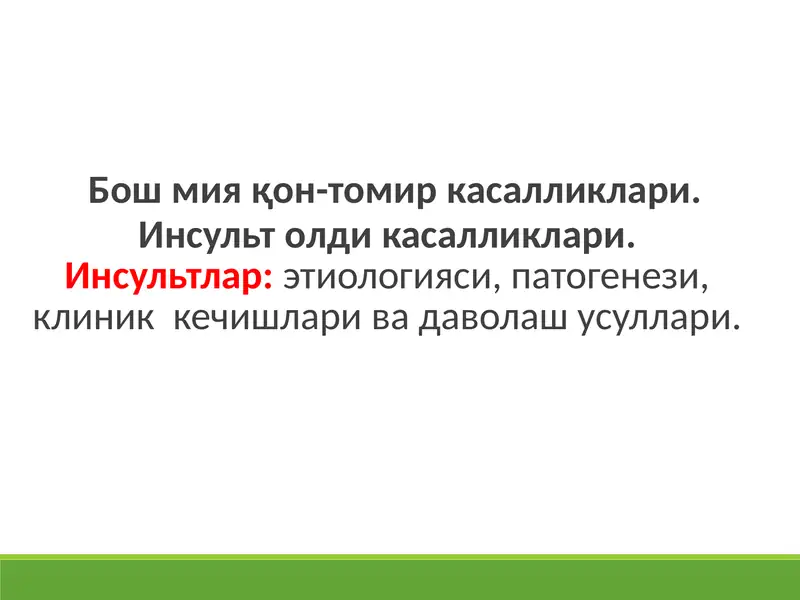 Бош мия қон-томир касалликлари.
Инсульт олди касалликлари.
Инсультлар: этиологияси, патогенези, клиник кечишлари ва даволаш усуллари.